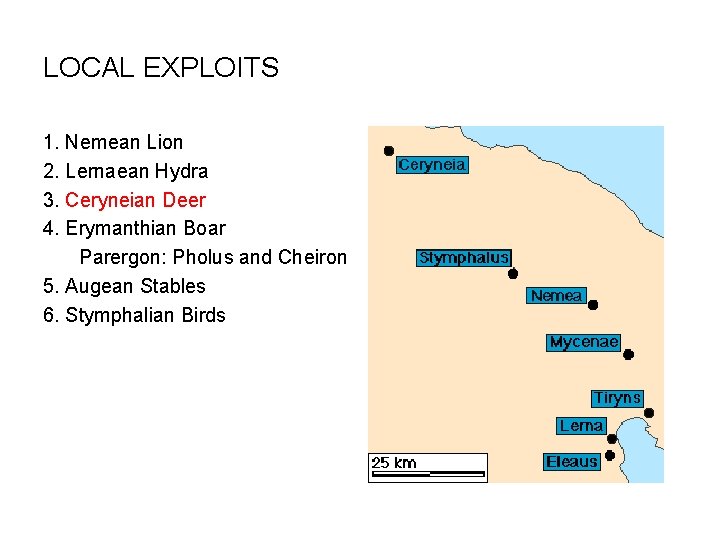 LOCAL EXPLOITS

1. Nemean Lion
2. Lernaean Hydra
3. Ceryneian Deer
4. Erymanthian Boar
Parergon: Pholus and Cheiron
5. Augean Stables
6. Stymphalian Birds

Ceryneia
Stymphalus
Nemea
Mycenae
Tiryns
Lerna
Eleaus
25 km